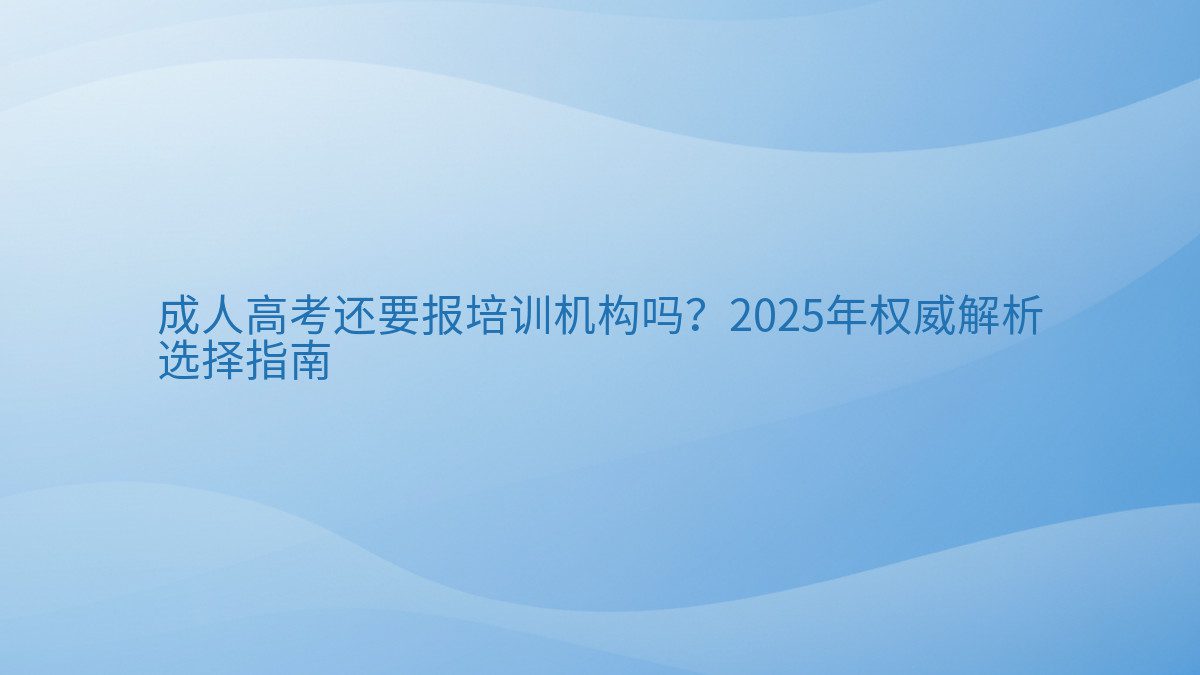 成人高考还要报培训机构吗？2025年权威解析选择指南